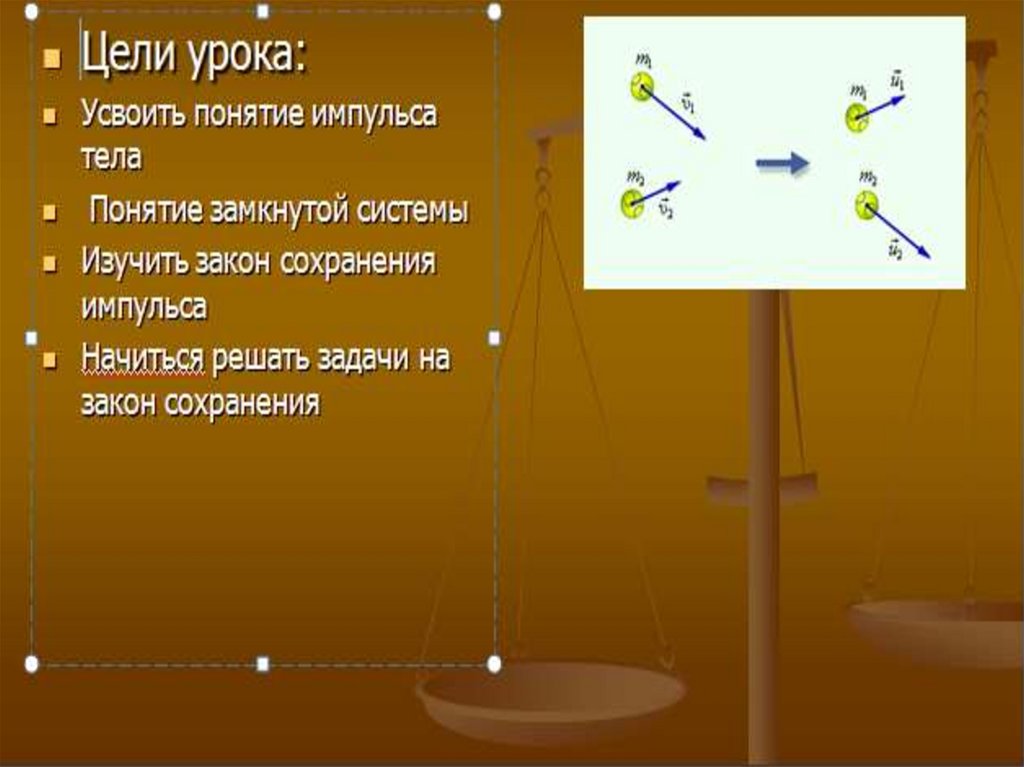 Цели урока:
Усвоить понятие импульса тела
Понятие замкнутой системы
Изучить закон сохранения импульса
Начиться решать задачи на закон сохранения

$m_1$ $\vec{v}_1$
$m_2$ $\vec{v}_2$
$m_1$ $\vec{u}_1$
$m_2$ $\vec{u}_2$